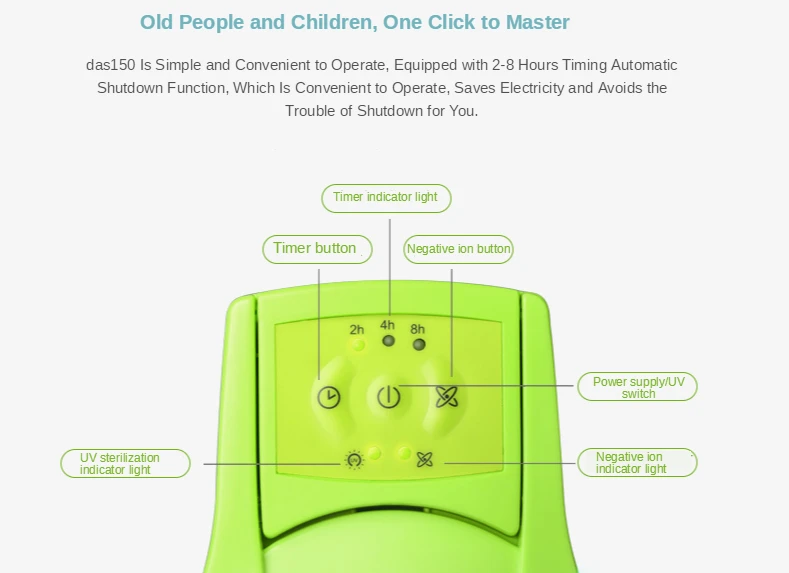 Old People and Children, One Click to Master

das150 Is Simple and Convenient to Operate, Equipped with 2-8 Hours Timing Automatic Shutdown Function, Which Is Convenient to Operate, Saves Electricity and Avoids the Trouble of Shutdown for You.

Timer indicator light

Timer button

Negative ion button

2h 4h 8h

Power supply/UV switch

UV sterilization indicator light

Negative ion indicator light